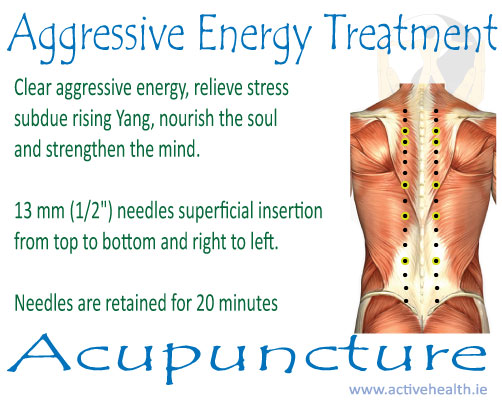 Aggressive Energy Treatment

Clear aggressive energy, relieve stress subdue rising Yang, nourish the soul and strengthen the mind.

13 mm (1/2") needles superficial insertion from top to bottom and right to left.

Needles are retained for 20 minutes

Acupuncture

www.activehealth.ie